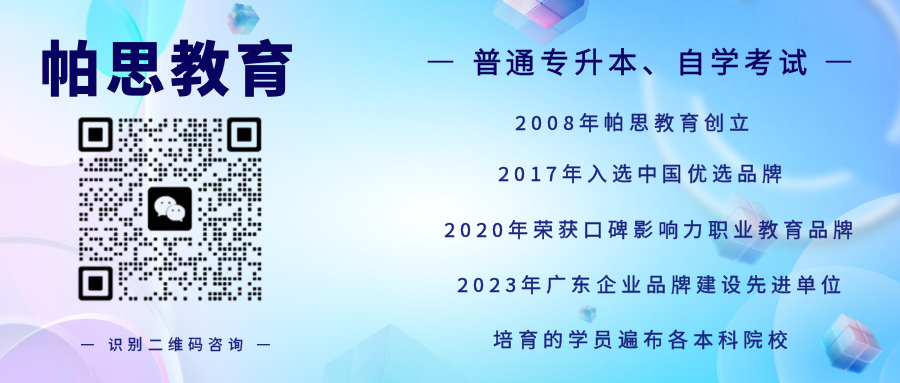 帕思教育

— 识别二维码咨询 —

— 普通专升本、自学考试 —

2008年帕思教育创立

2017年入选中国优选品牌

2020年荣获口碑影响力职业教育品牌

2023年广东企业品牌建设先进单位

培育的学员遍布各本科院校